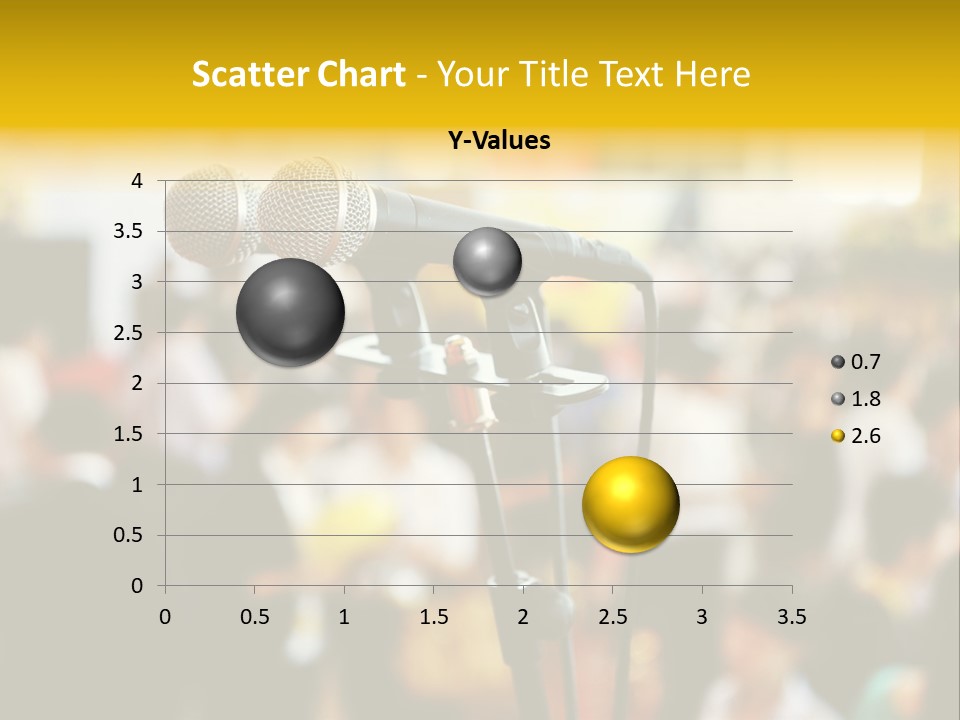 Scatter Chart - Your Title Text Here

Y-Values

4
3.5
3
2.5
2
1.5
1
0.5
0

0 0.5 1 1.5 2 2.5 3 3.5

0.7
1.8
2.6